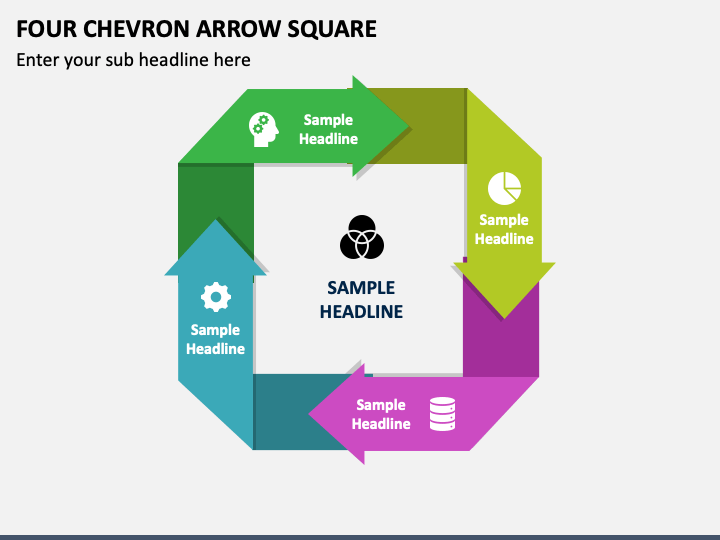 FOUR CHEVRON ARROW SQUARE

Enter your sub headline here

Sample Headline

Sample Headline

SAMPLE HEADLINE

Sample Headline

Sample Headline